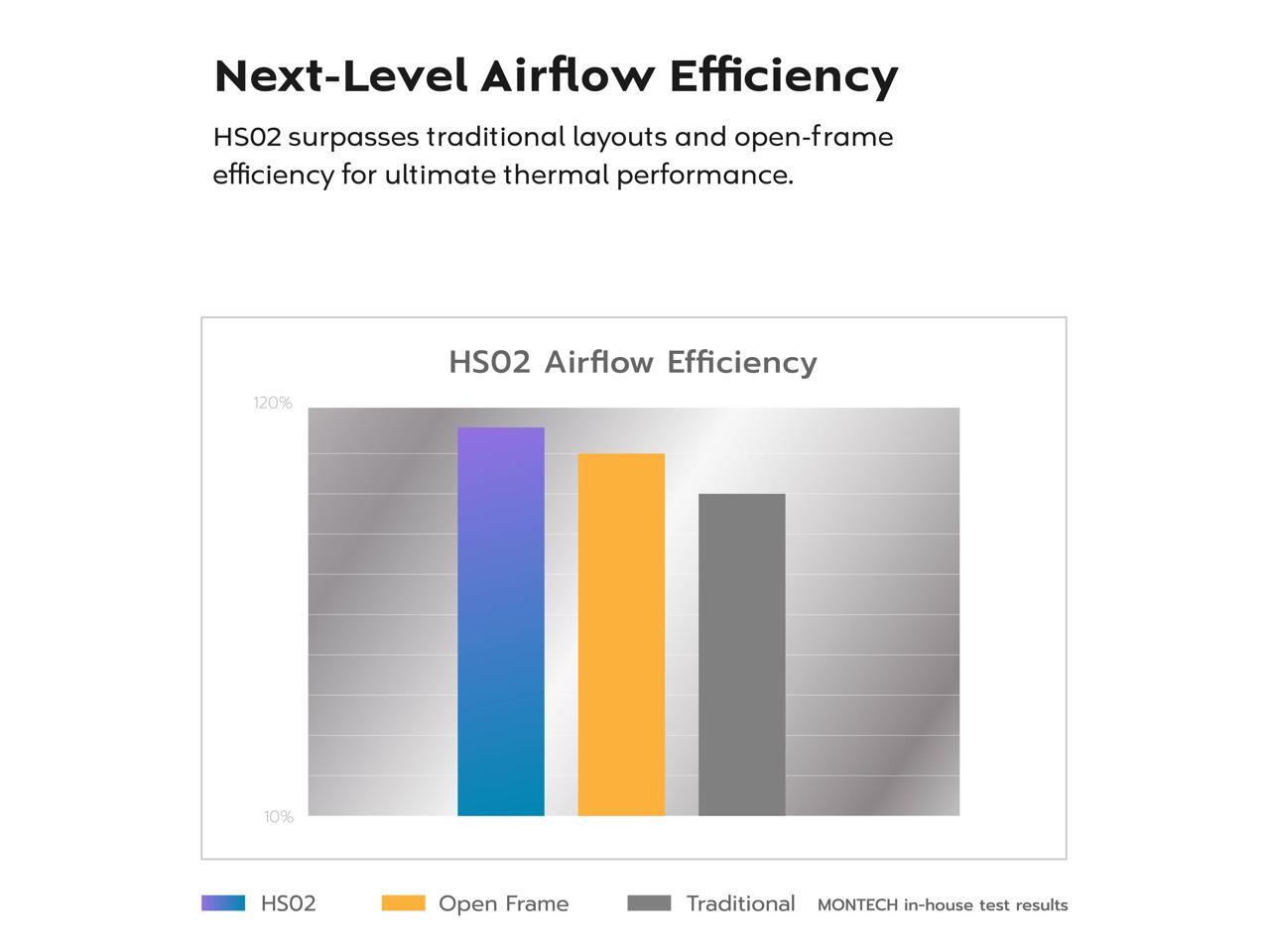 Next-Level Airflow Efficiency

HS02 surpasses traditional layouts and open-frame efficiency for ultimate thermal performance.

HS02 Airflow Efficiency

120%

10%

HS02 Open Frame Traditional MONTECH in-house test results